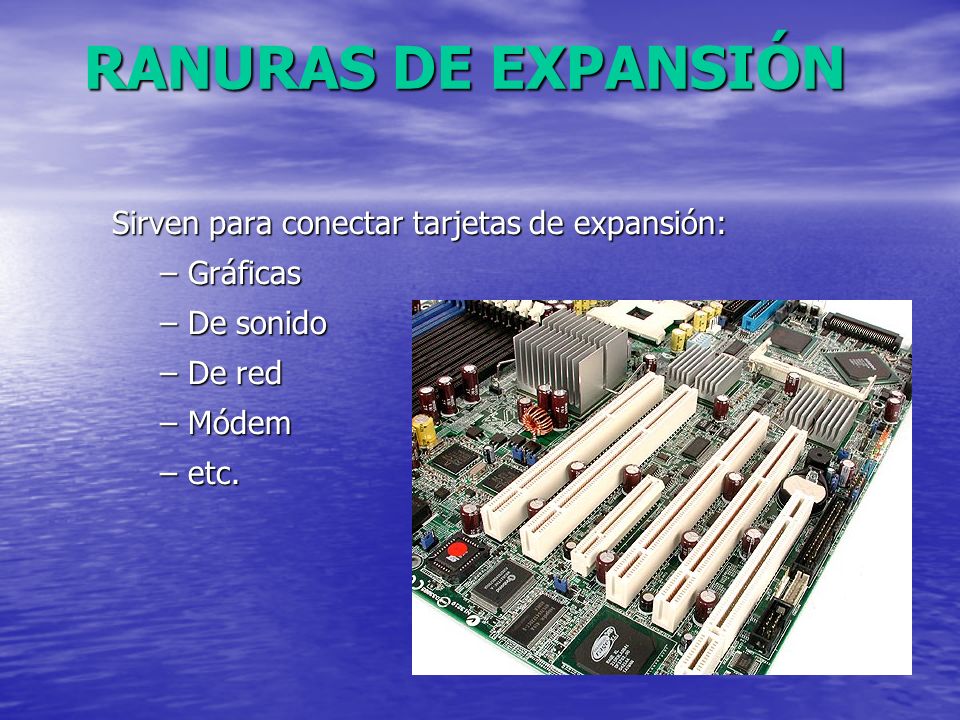 RANURAS DE EXPANSIÓN

Sirven para conectar tarjetas de expansión:
– Gráficas
– De sonido
– De red
– Módem
– etc.